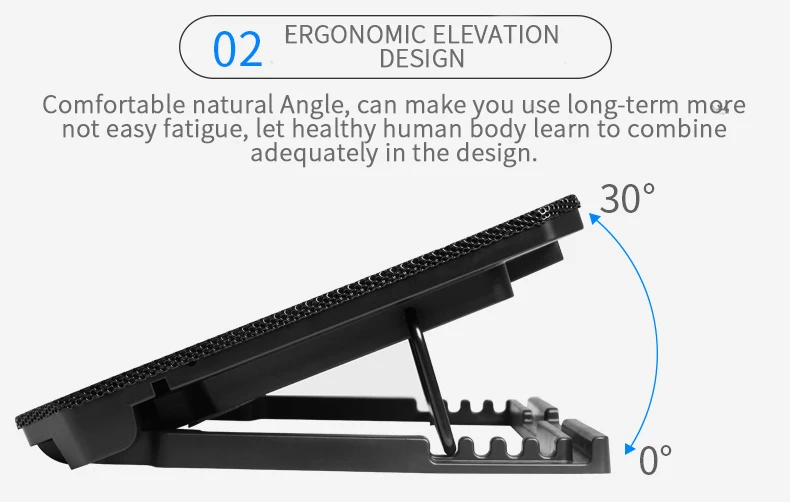 02 ERGONOMIC ELEVATION DESIGN

Comfortable natural Angle, can make you use long-term more not easy fatigue, let healthy human body learn to combine adequately in the design.

30°

0°